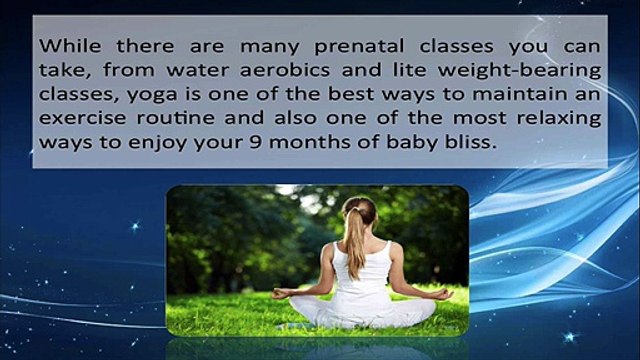 While there are many prenatal classes you can take, from water aerobics and lite weight-bearing classes, yoga is one of the best ways to maintain an exercise routine and also one of the most relaxing ways to enjoy your 9 months of baby bliss.